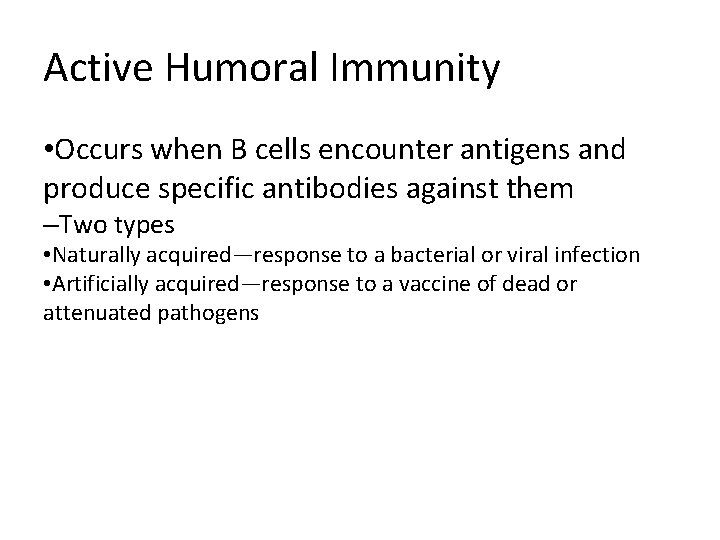 Active Humoral Immunity

•Occurs when B cells encounter antigens and produce specific antibodies against them

–Two types

•Naturally acquired—response to a bacterial or viral infection

•Artificially acquired—response to a vaccine of dead or attenuated pathogens